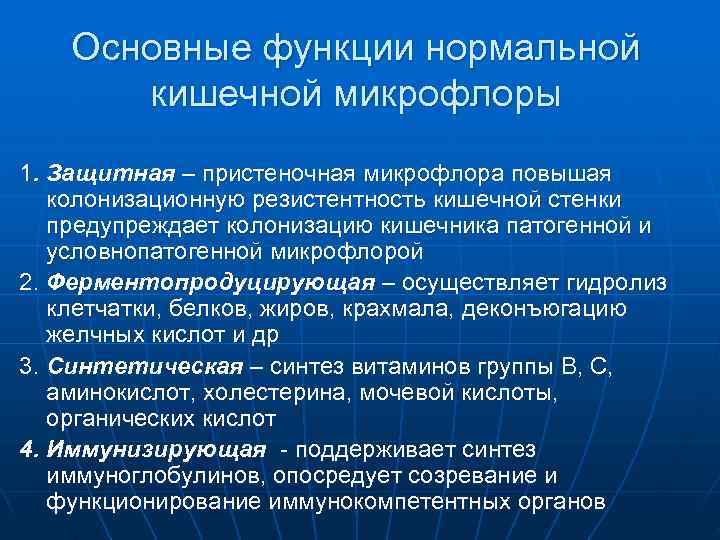 Основные функции нормальной кишечной микрофлоры

1. Защитная – пристеночная микрофлора повышая колонизационную резистентность кишечной стенки предупреждает колонизацию кишечника патогенной и условнопатогенной микрофлорой

2. Ферментопродуцирующая – осуществляет гидролиз клетчатки, белков, жиров, крахмала, деконъюгацию желчных кислот и др

3. Синтетическая – синтез витаминов группы В, С, аминокислот, холестерина, мочевой кислоты, органических кислот

4. Иммунизирующая - поддерживает синтез иммуноглобулинов, опосредует созревание и функционирование иммунокомпетентных органов